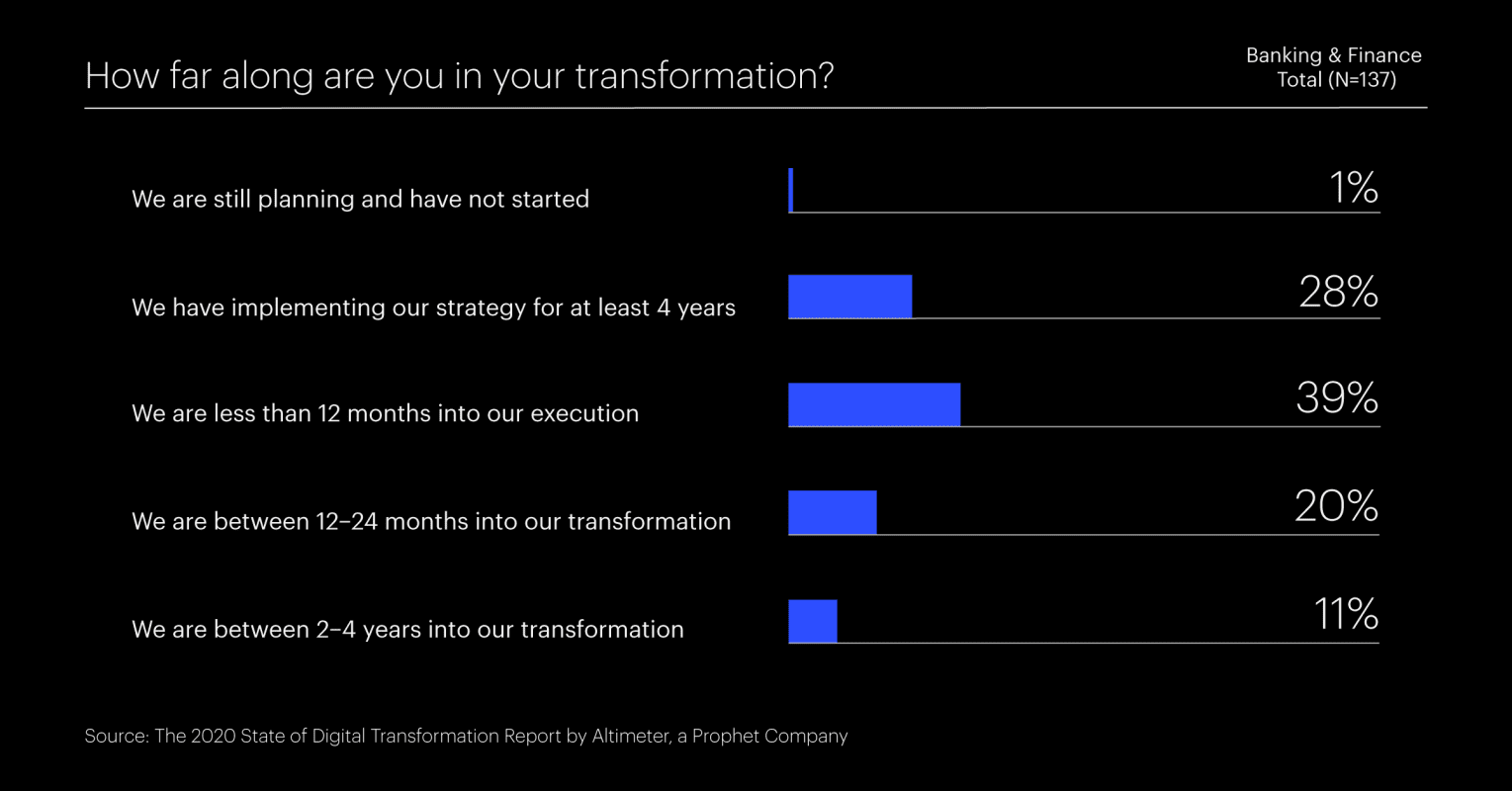 How far along are you in your transformation?

Banking & Finance
Total (N=137)

We are still planning and have not started 1%

We have implementing our strategy for at least 4 years 28%

We are less than 12 months into our execution 39%

We are between 12–24 months into our transformation 20%

We are between 2–4 years into our transformation 11%

Source: The 2020 State of Digital Transformation Report by Altimeter, a Prophet Company